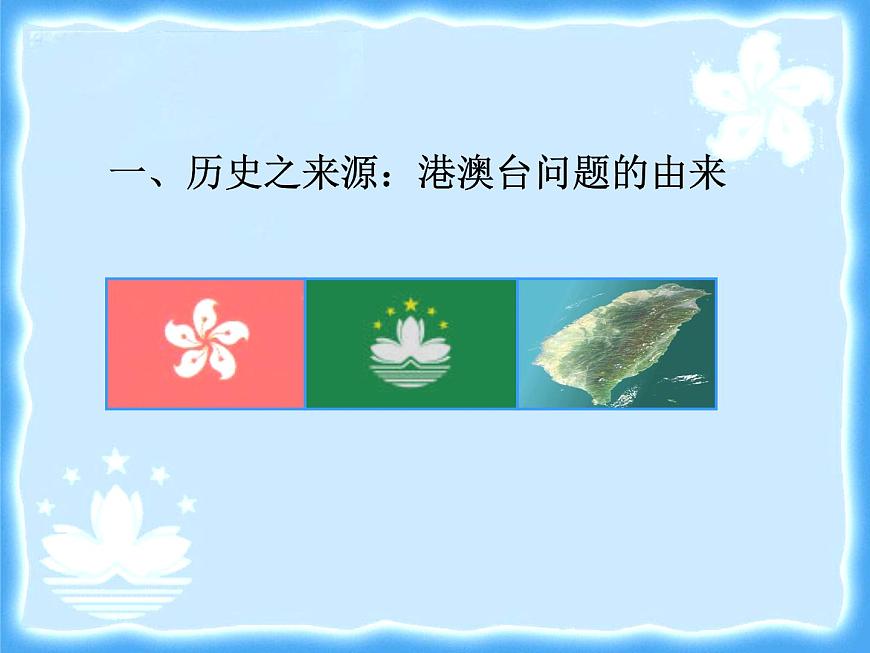 一、历史之来源：港澳台问题的由来